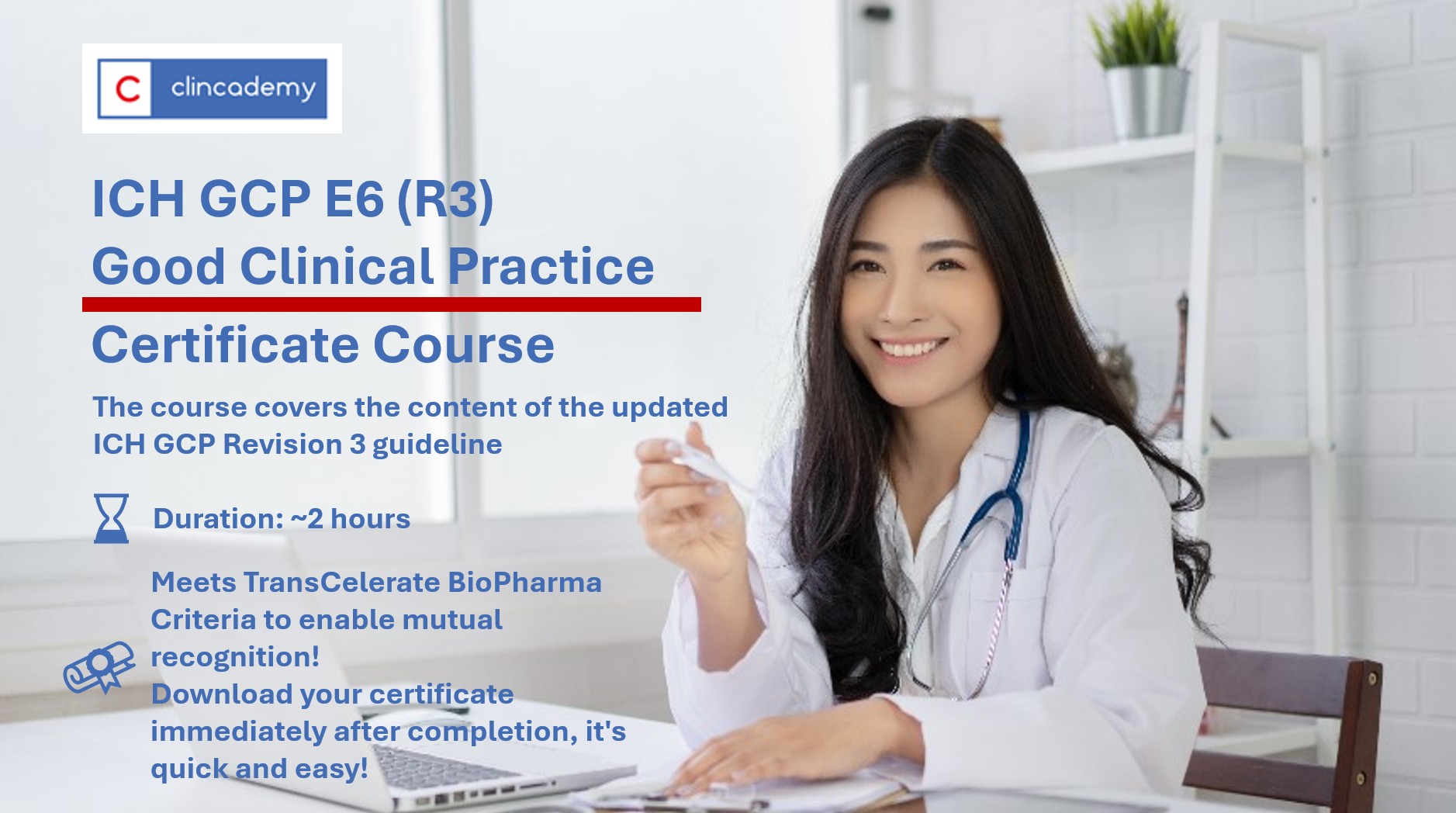 C clincademy

ICH GCP E6 (R3)
Good Clinical Practice
Certificate Course

The course covers the content of the updated ICH GCP Revision 3 guideline

Duration: ~2 hours

Meets TransCelerate BioPharma Criteria to enable mutual recognition!
Download your certificate immediately after completion, it's quick and easy!